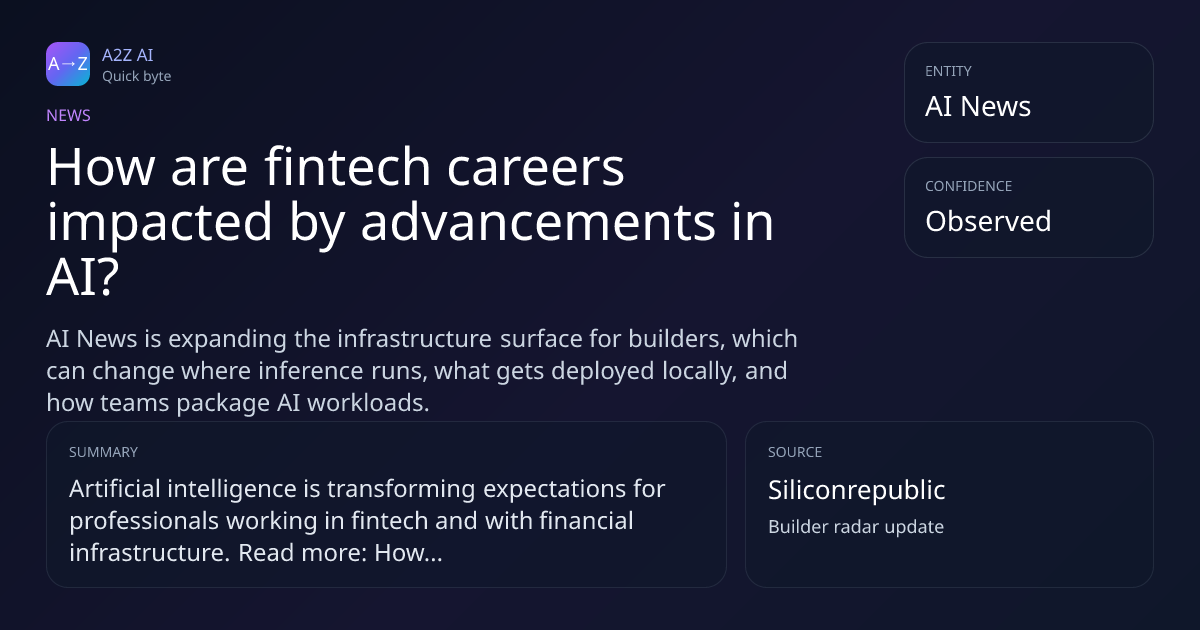 A→Z

A2Z AI
Quick byte

NEWS

How are fintech careers impacted by advancements in AI?

AI News is expanding the infrastructure surface for builders, which can change where inference runs, what gets deployed locally, and how teams package AI workloads.

ENTITY
AI News

CONFIDENCE
Observed

SUMMARY
Artificial intelligence is transforming expectations for professionals working in fintech and with financial infrastructure. Read more: How...

SOURCE
Siliconrepublic
Builder radar update